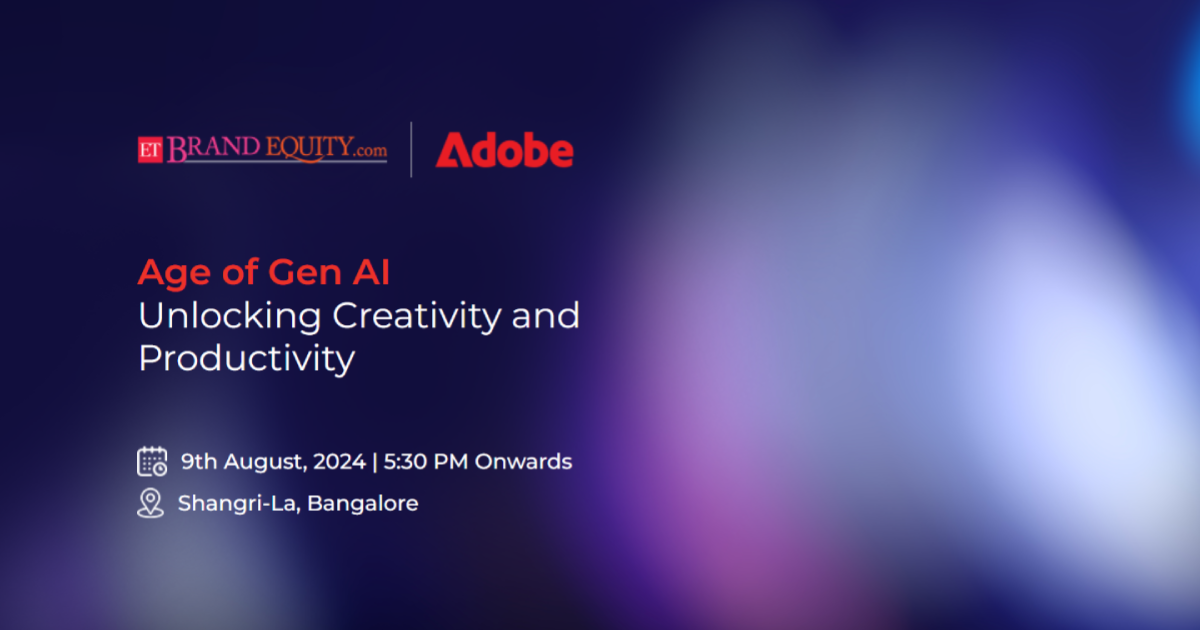 ET BRAND EQUITY.com | Adobe

Age of Gen AI
Unlocking Creativity and Productivity

9th August, 2024 | 5:30 PM Onwards
Shangri-La, Bangalore